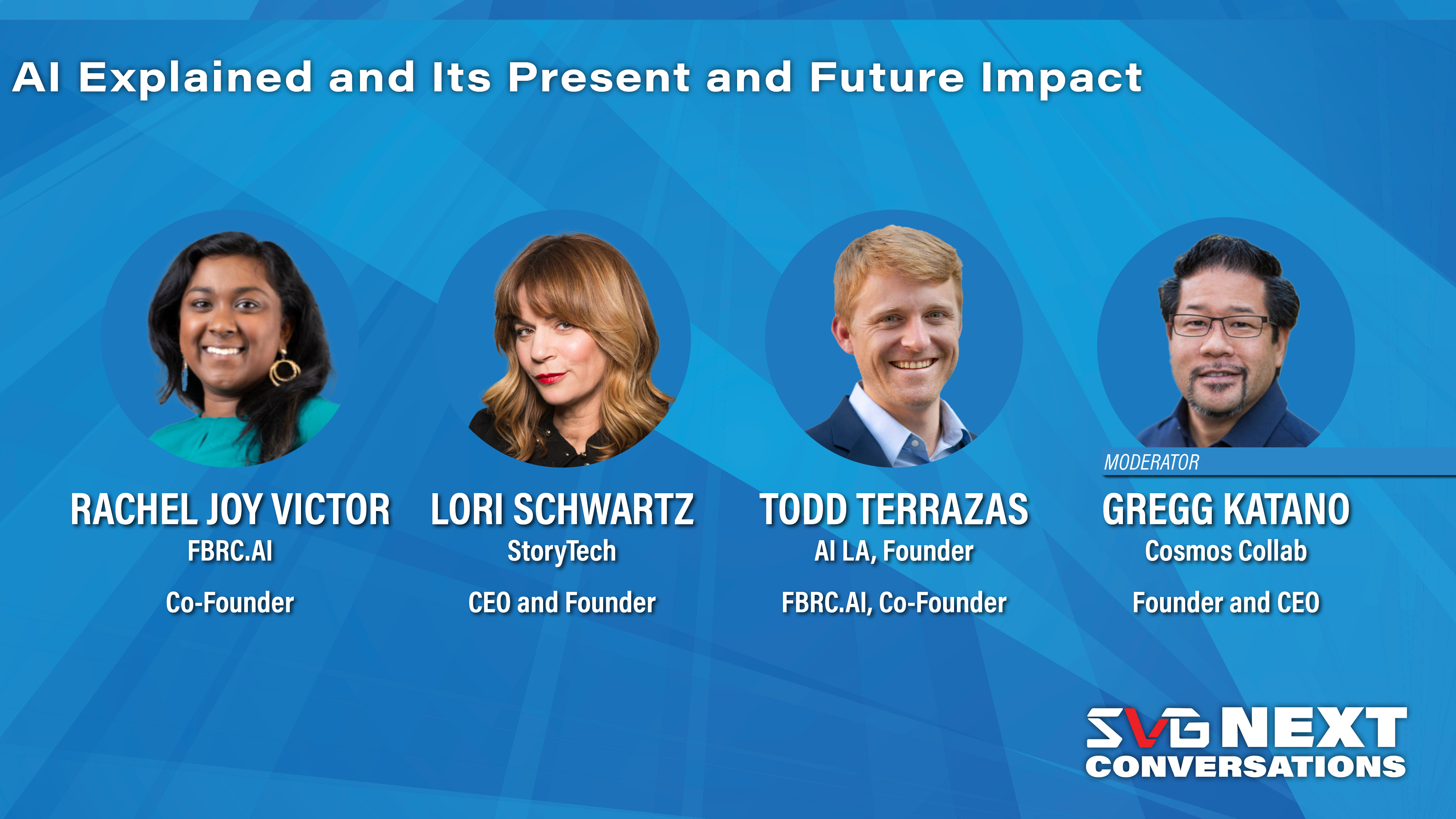 AI Explained and Its Present and Future Impact

RACHEL JOY VICTOR
FBRC.AI
Co-Founder

LORI SCHWARTZ
StoryTech
CEO and Founder

TODD TERRAZAS
AI LA, Founder
FBRC.AI, Co-Founder

MODERATOR
GREGG KATANO
Cosmos Collab
Founder and CEO

SVG NEXT
CONVERSATIONS